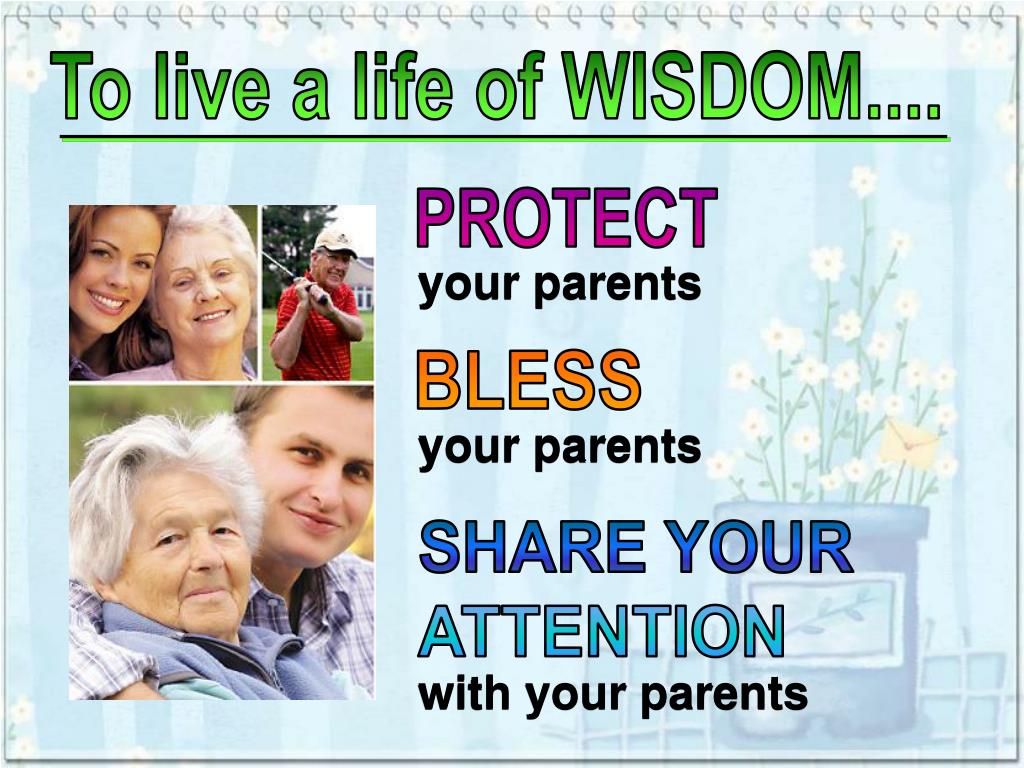 To live a life of WISDOM....

PROTECT
your parents

BLESS
your parents

SHARE YOUR ATTENTION
with your parents